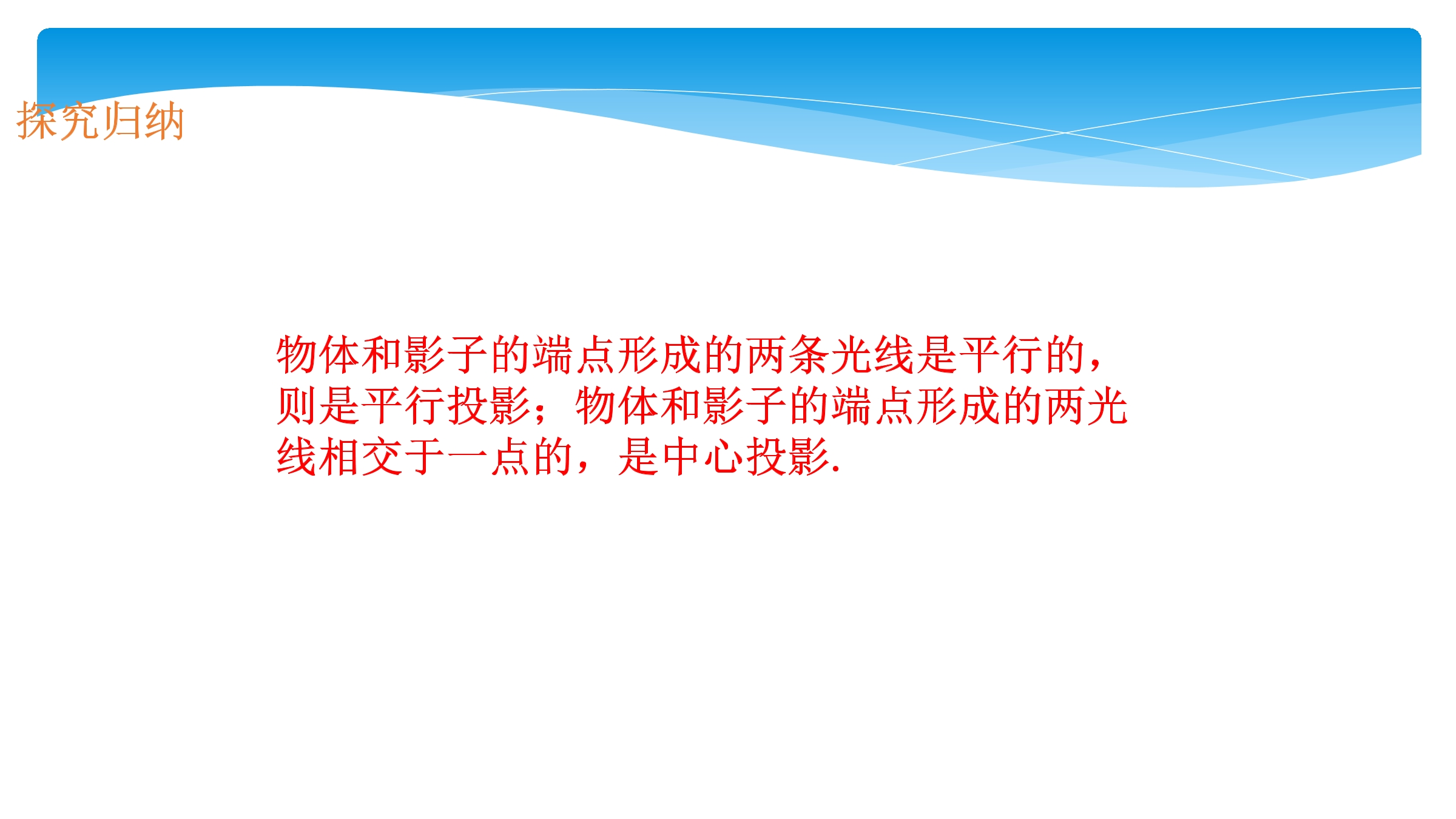 探究归纳

物体和影子的端点形成的两条光线是平行的，则是平行投影；物体和影子的端点形成的两光线相交于一点的，是中心投影.